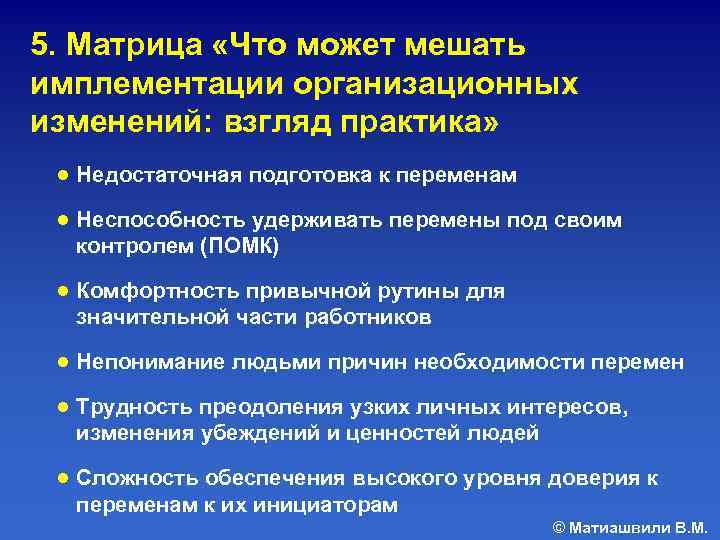 5. Матрица «Что может мешать имплементации организационных изменений: взгляд практика»

● Недостаточная подготовка к переменам

● Неспособность удерживать перемены под своим контролем (ПОМК)

● Комфортность привычной рутины для значительной части работников

● Непонимание людьми причин необходимости перемен

● Трудность преодоления узких личных интересов, изменения убеждений и ценностей людей

● Сложность обеспечения высокого уровня доверия к переменам к их инициаторам

© Матиашвили В.М.